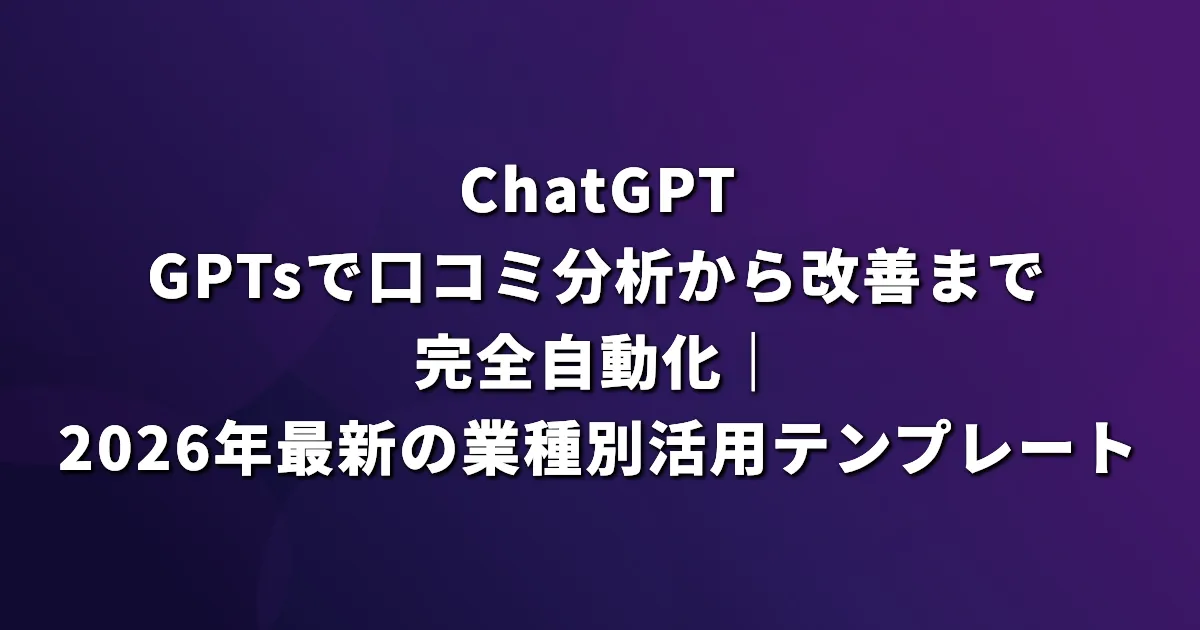 ChatGPT
GPTsで口コミ分析から改善まで
完全自動化｜
2026年最新の業種別活用テンプレート